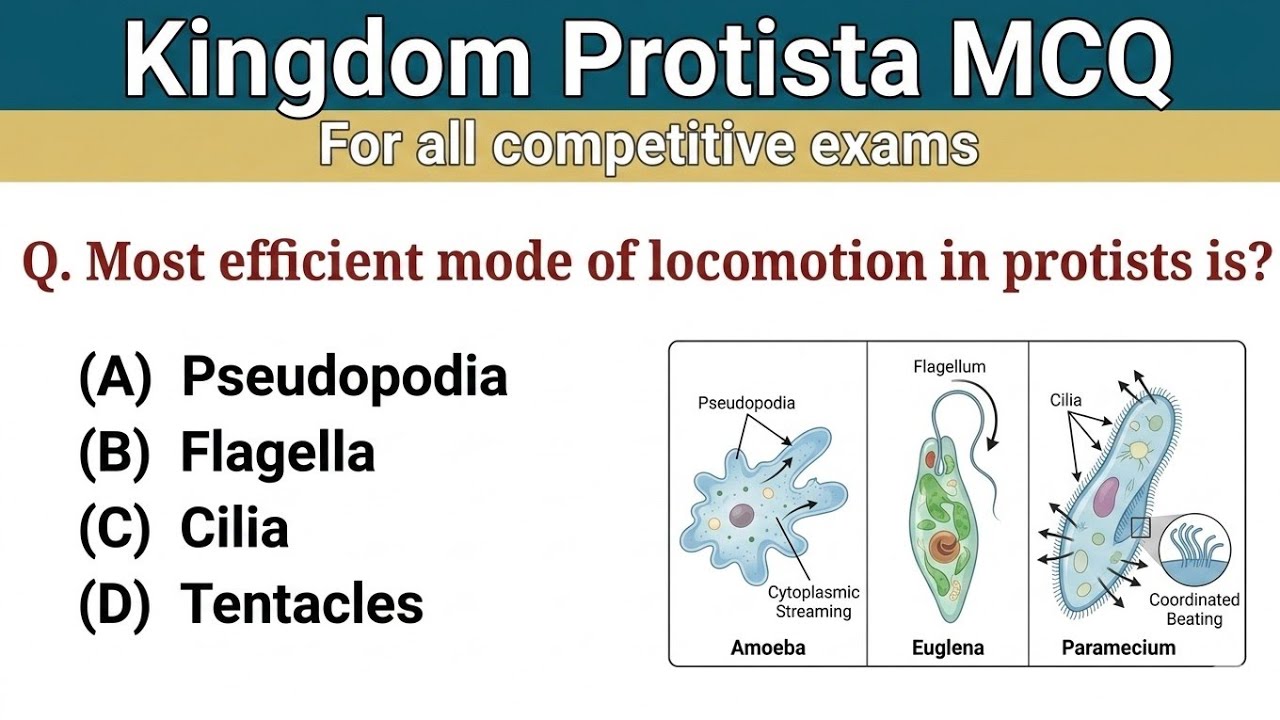 Kingdom Protista MCQ
For all competitive exams

Q. Most efficient mode of locomotion in protists is?

(A) Pseudopodia
(B) Flagella
(C) Cilia
(D) Tentacles

Pseudopodia
Cytoplasmic Streaming
Amoeba

Flagellum
Euglena

Cilia
Coordinated Beating
Paramecium